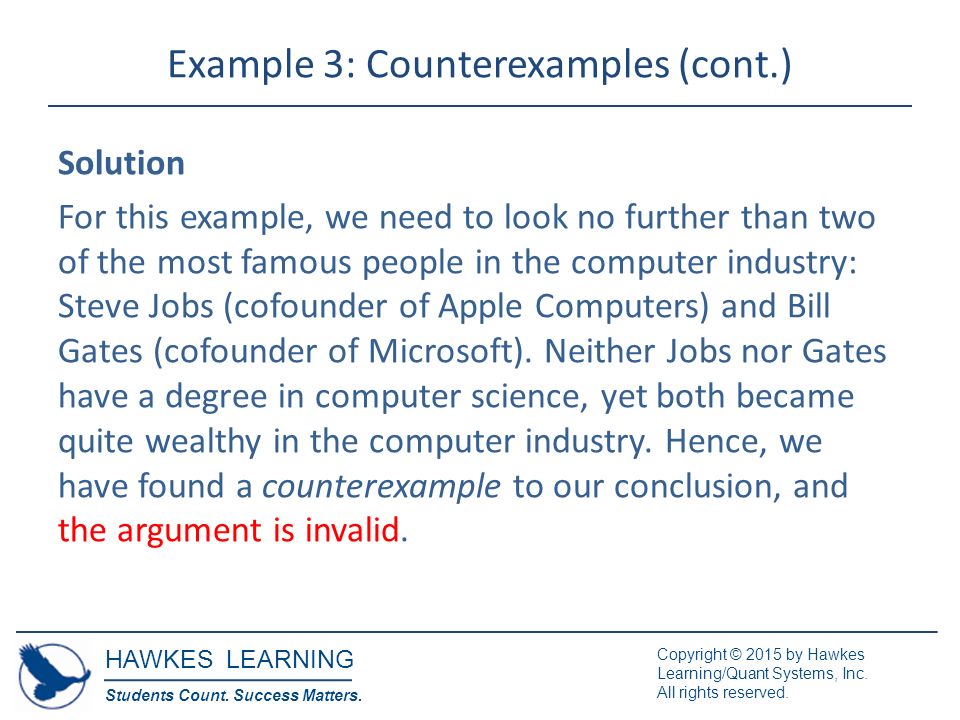 Example 3: Counterexamples (cont.)

Solution

For this example, we need to look no further than two of the most famous people in the computer industry: Steve Jobs (cofounder of Apple Computers) and Bill Gates (cofounder of Microsoft). Neither Jobs nor Gates have a degree in computer science, yet both became quite wealthy in the computer industry. Hence, we have found a counterexample to our conclusion, and the argument is invalid.

HAWKES LEARNING
Students Count. Success Matters.

Copyright © 2015 by Hawkes Learning/Quant Systems, Inc. All rights reserved.